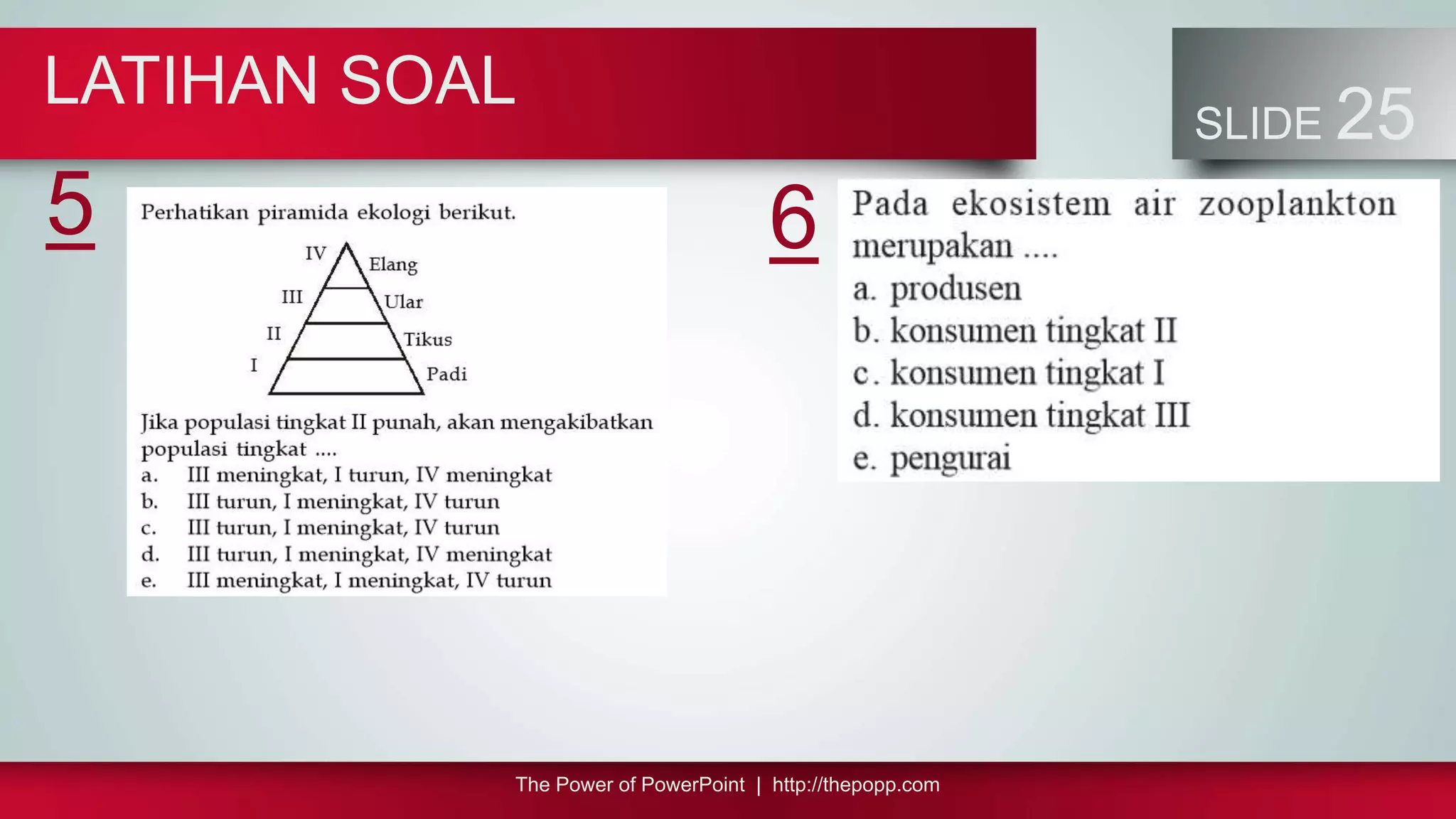 LATIHAN SOAL

SLIDE 25

5

Perhatikan piramida ekologi berikut.

IV Elang
III Ular
II Tikus
I Padi

Jika populasi tingkat II punah, akan mengakibatkan populasi tingkat ....
a. III meningkat, I turun, IV meningkat
b. III turun, I meningkat, IV turun
c. III turun, I meningkat, IV turun
d. III turun, I meningkat, IV meningkat
e. III meningkat, I meningkat, IV turun

6

Pada ekosistem air zooplankton merupakan ....
a. produsen
b. konsumen tingkat II
c. konsumen tingkat I
d. konsumen tingkat III
e. pengurai

The Power of PowerPoint | http://thepopp.com